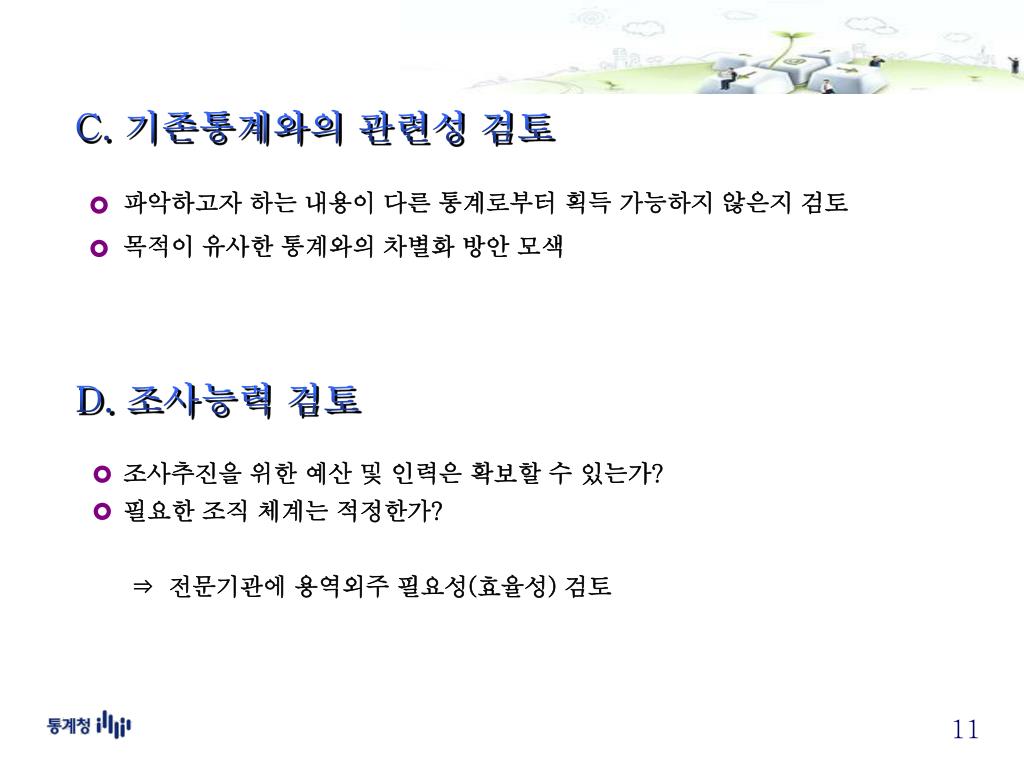 C. 기존통계와의 관련성 검토

파악하고자 하는 내용이 다른 통계로부터 획득 가능하지 않은지 검토

목적이 유사한 통계와의 차별화 방안 모색

D. 조사능력 검토

조사추진을 위한 예산 및 인력은 확보할 수 있는가?

필요한 조직 체계는 적정한가?

⇒ 전문기관에 용역외주 필요성(효율성) 검토

통계청

11